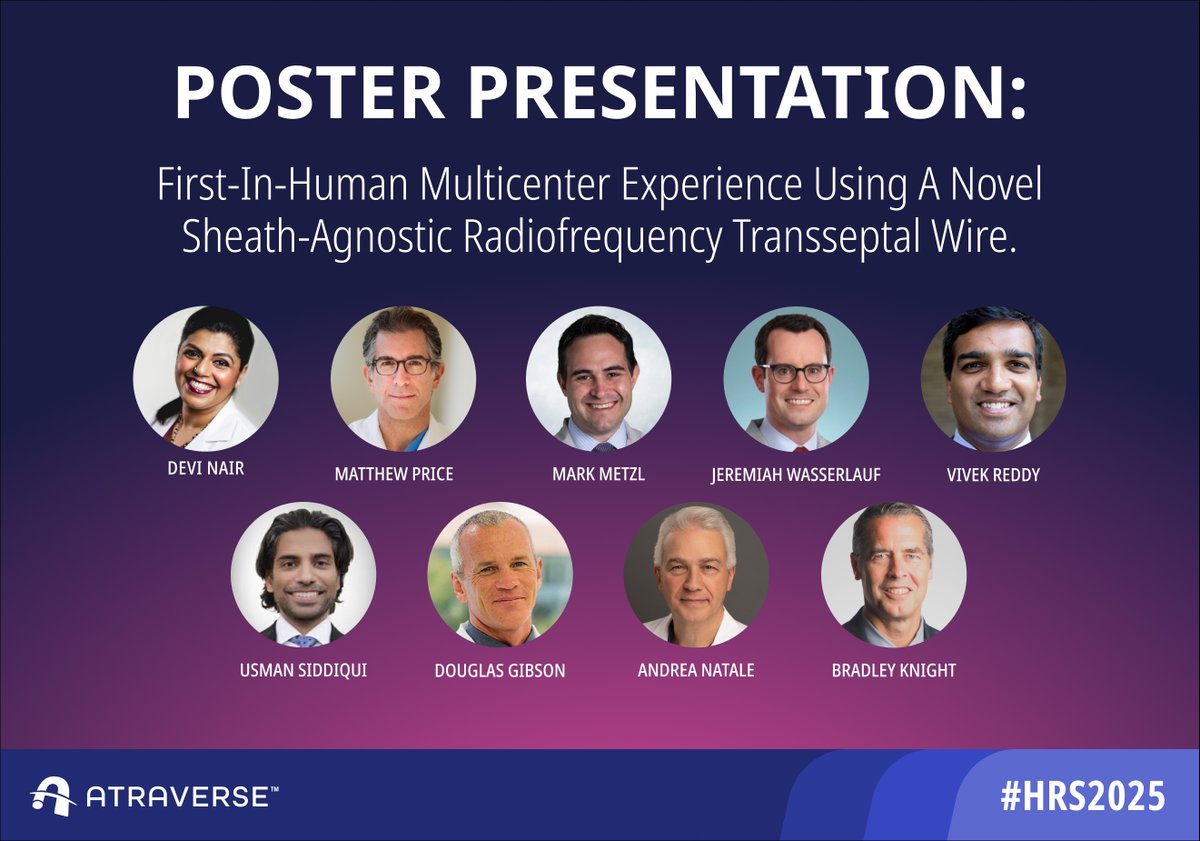 POSTER PRESENTATION:

First-In-Human Multicenter Experience Using A Novel Sheath-Agnostic Radiofrequency Transseptal Wire.

DEVI NAIR

MATTHEW PRICE

MARK METZL

JEREMIAH WASSERLAUF

VIVEK REDDY

USMAN SIDDIQUI

DOUGLAS GIBSON

ANDREA NATALE

BRADLEY KNIGHT

ATRAVERSE™

#HRS2025